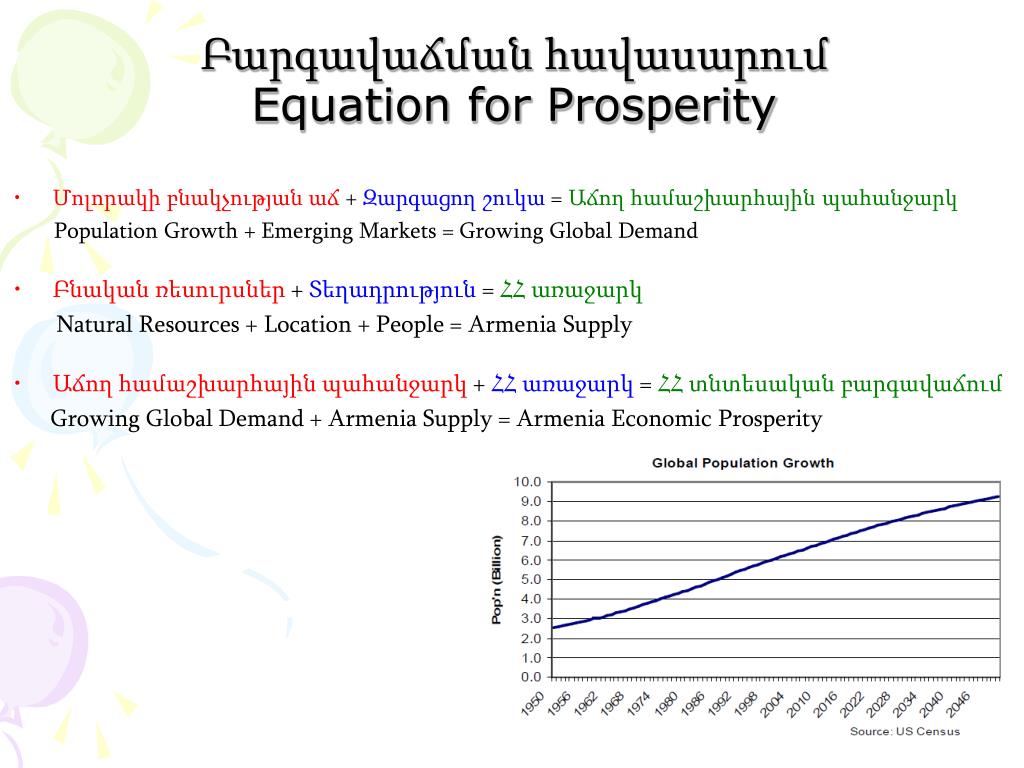 Բարգավաճման հավասարում
Equation for Prosperity

• Մոլորակի բնակչության աճ + Զարգացող շուկա = Աճող համաշխարհային պահանջարկ
Population Growth + Emerging Markets = Growing Global Demand

• Բնական ռեսուրսներ + Տեղադրություն = ՀՀ առաջարկ
Natural Resources + Location + People = Armenia Supply

• Աճող համաշխարհային պահանջարկ + ՀՀ առաջարկ = ՀՀ տնտեսական բարգավաճում
Growing Global Demand + Armenia Supply = Armenia Economic Prosperity

Global Population Growth

Pop'n (Billion)

10.0
9.0
8.0
7.0
6.0
5.0
4.0
3.0
2.0
1.0
0.0

1950 1956 1962 1968 1974 1980 1986 1992 1998 2004 2010 2016 2022 2028 2034 2040 2046

Source: US Census